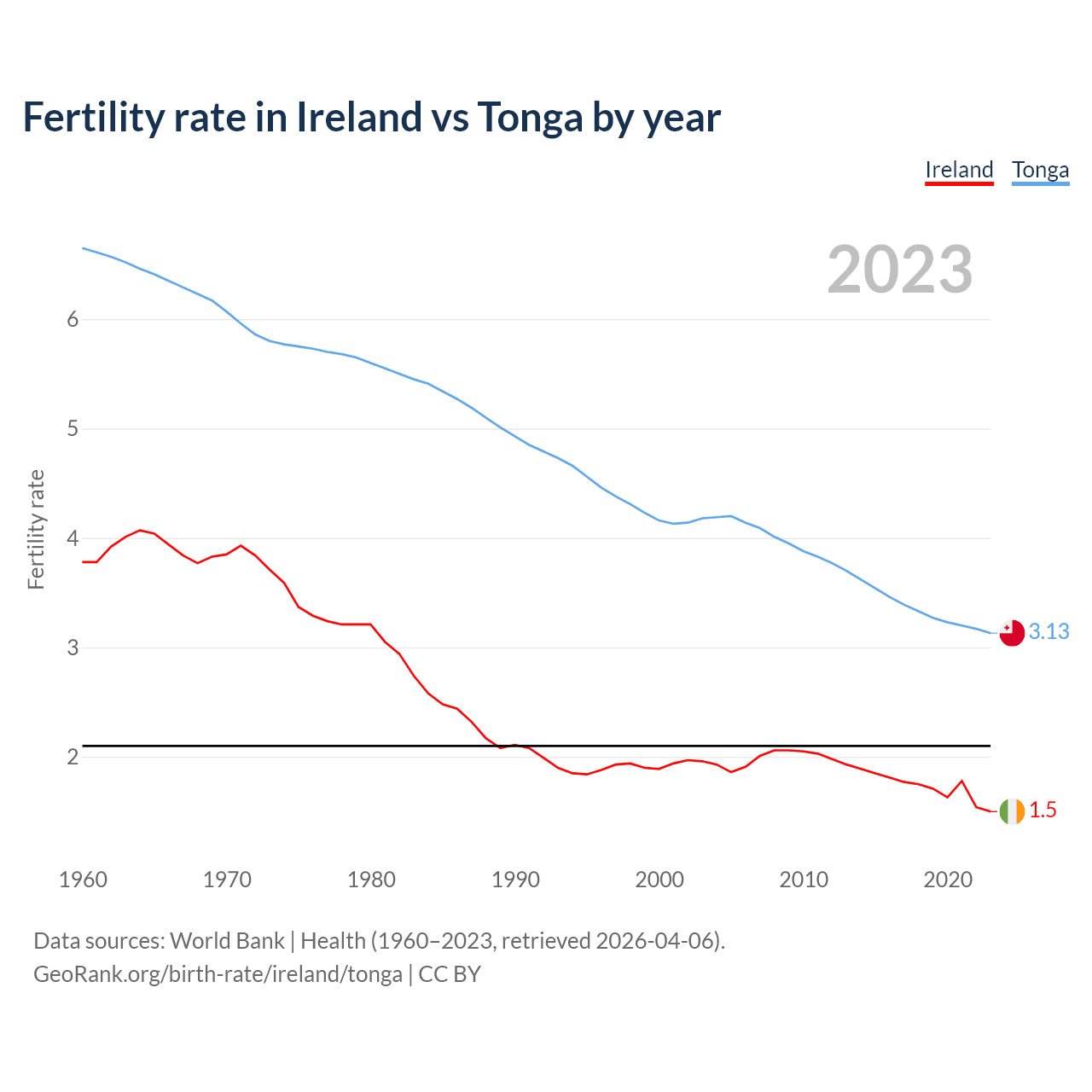 Fertility rate in Ireland vs Tonga by year

Ireland Tonga

2023

Fertility rate

6
5
4
3
2

3.13
1.5

1960 1970 1980 1990 2000 2010 2020

Data sources: World Bank | Health (1960–2023, retrieved 2026-04-06).
GeoRank.org/birth-rate/ireland/tonga | CC BY